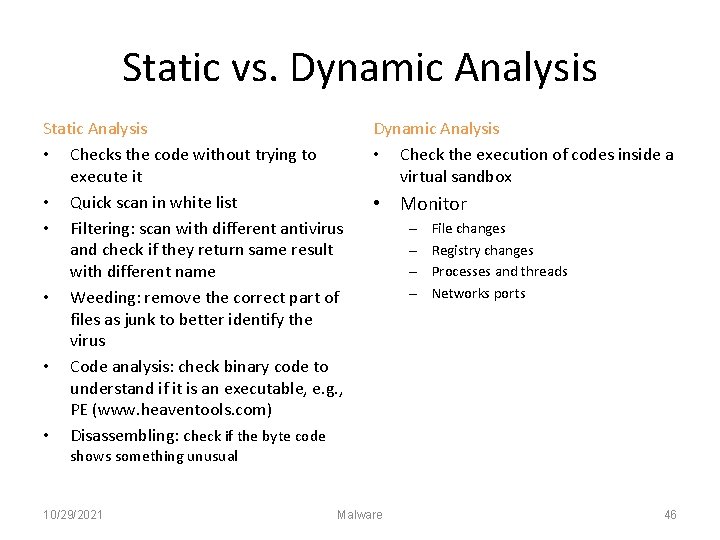 Static vs. Dynamic Analysis

Static Analysis

• Checks the code without trying to execute it
• Quick scan in white list
• Filtering: scan with different antivirus and check if they return same result with different name
• Weeding: remove the correct part of files as junk to better identify the virus
• Code analysis: check binary code to understand if it is an executable, e.g., PE (www.heaventools.com)
• Disassembling: check if the byte code shows something unusual

Dynamic Analysis

• Check the execution of codes inside a virtual sandbox
• Monitor
– File changes
– Registry changes
– Processes and threads
– Networks ports

10/29/2021

Malware

46